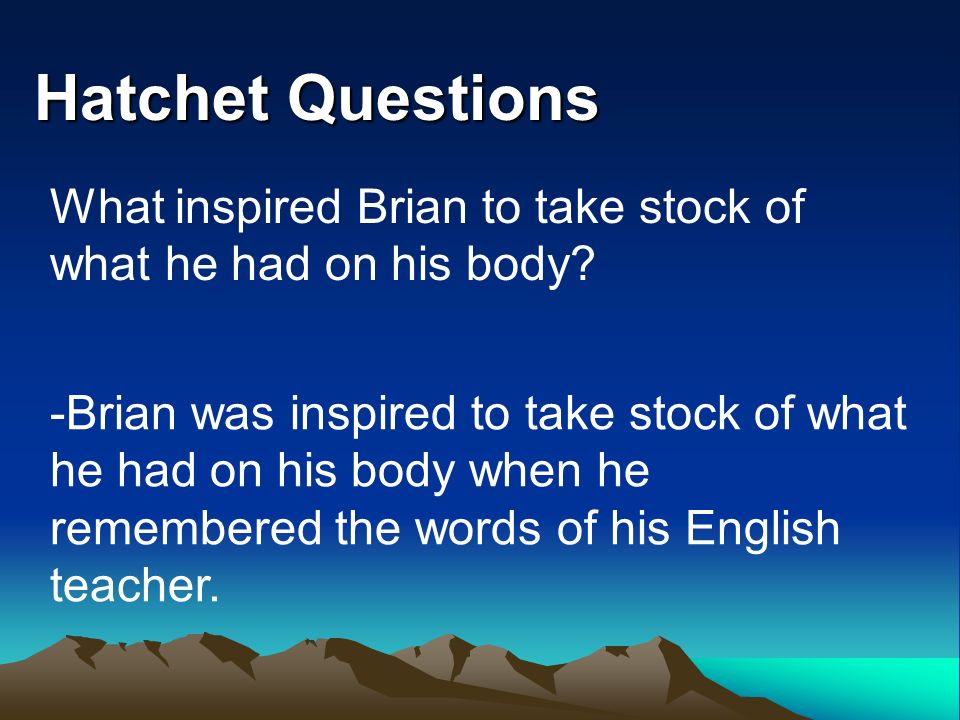 Hatchet Questions

What inspired Brian to take stock of what he had on his body?

-Brian was inspired to take stock of what he had on his body when he remembered the words of his English teacher.